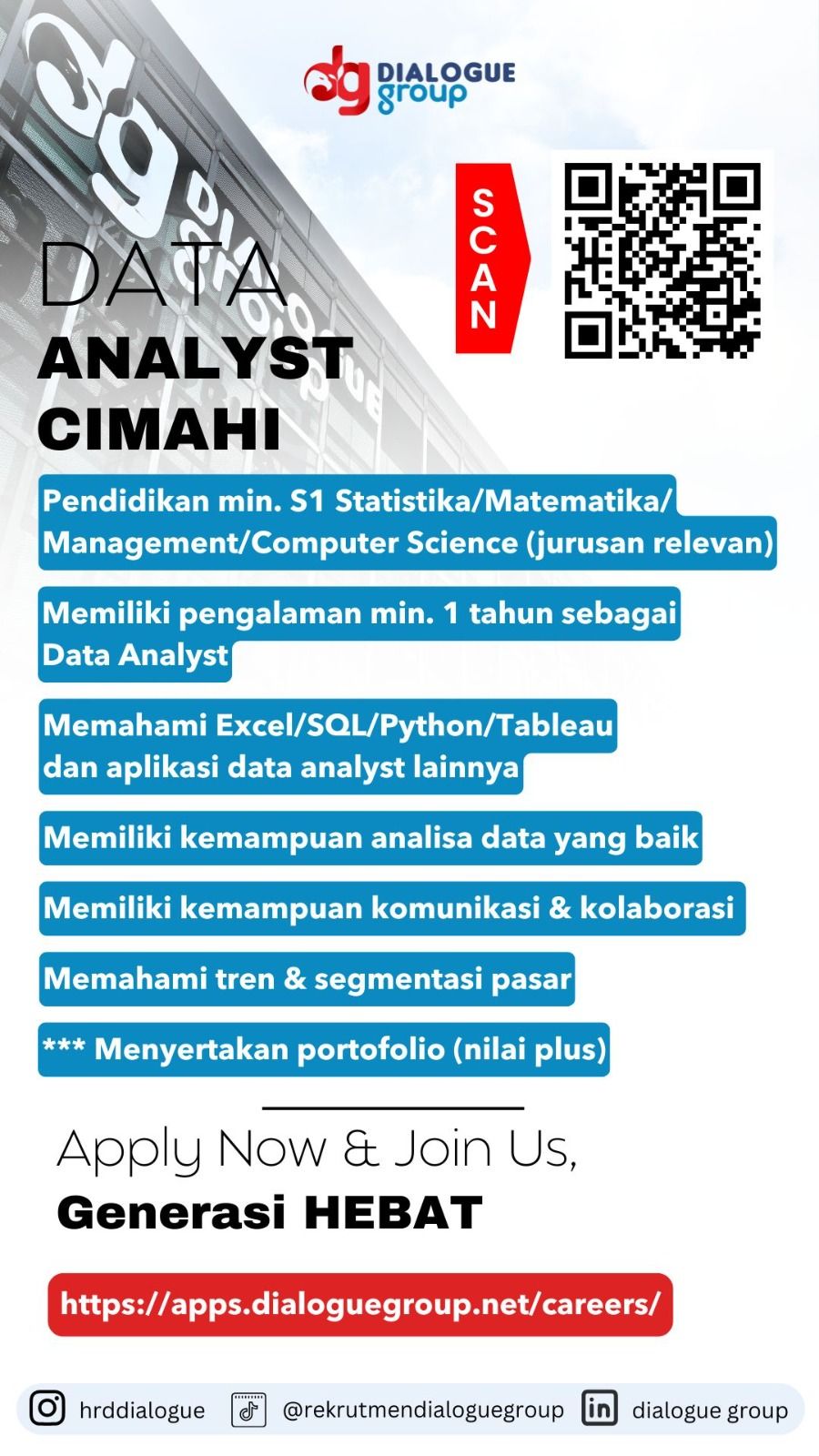 dg DIALOGUE group

SCAN

DATA
ANALYST
CIMAHI

Pendidikan min. S1 Statistika/Matematika/ Management/Computer Science (jurusan relevan)

Memiliki pengalaman min. 1 tahun sebagai Data Analyst

Memahami Excel/SQL/Python/Tableau dan aplikasi data analyst lainnya

Memiliki kemampuan analisa data yang baik

Memiliki kemampuan komunikasi & kolaborasi

Memahami tren & segmentasi pasar

*** Menyertakan portofolio (nilai plus)

Apply Now & Join Us,
Generasi HEBAT

https://apps.dialoguegroup.net/careers/

hrddialogue @rekrutmendialoguegroup dialogue group